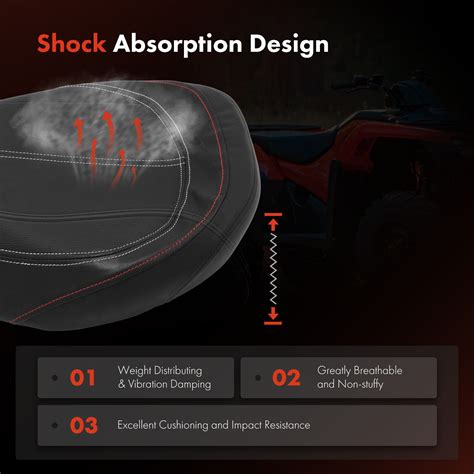 Shock Absorption Design

01 Weight Distributing & Vibration Damping

02 Greatly Breathable and Non-stuffy

03 Excellent Cushioning and Impact Resistance